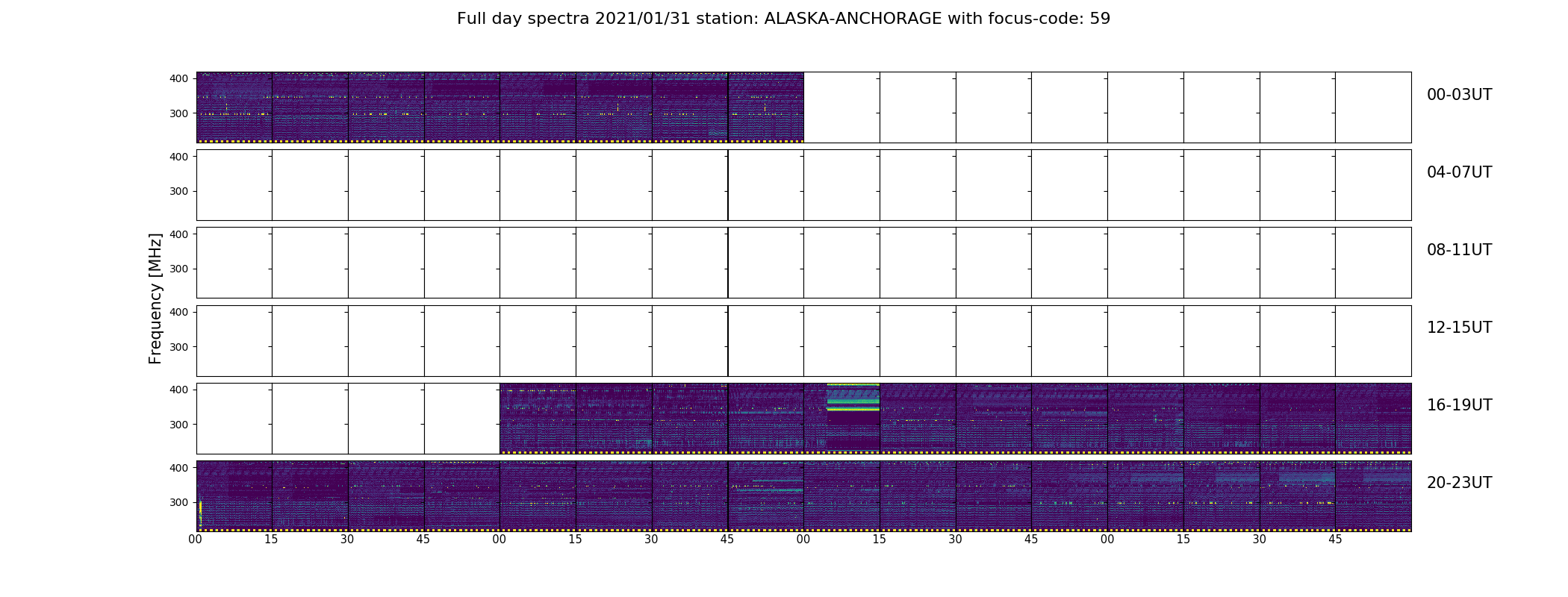 Full day spectra 2021/01/31 station: ALASKA-ANCHORAGE with focus-code: 59

Frequency [MHz]

400
300
00-03UT

400
300
04-07UT

400
300
08-11UT

400
300
12-15UT

400
300
16-19UT

400
300
20-23UT

00 15 30 45 00 15 30 45 00 15 30 45 00 15 30 45